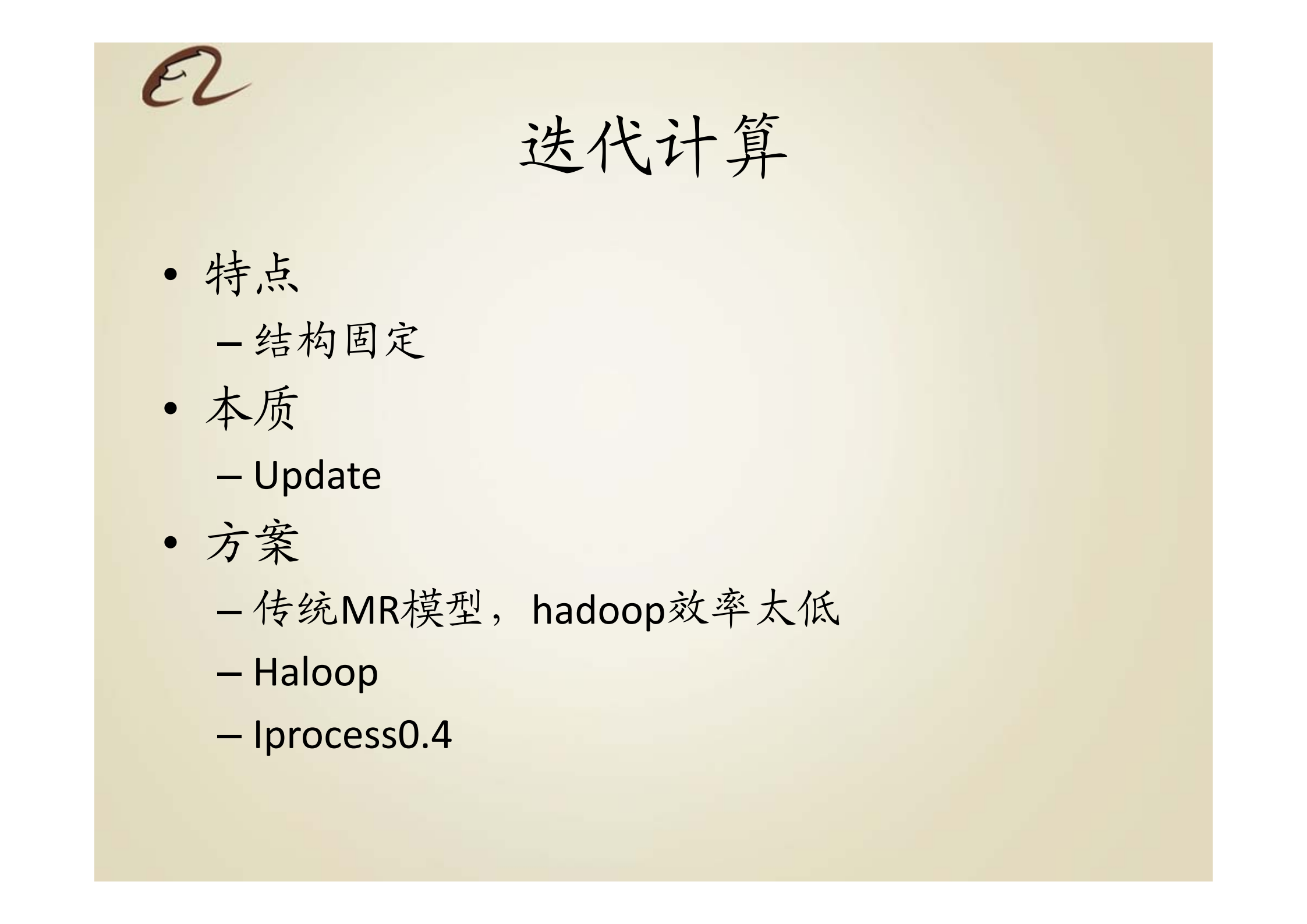 迭代计算

• 特点
– 结构固定
• 本质
– Update
• 方案
– 传统MR模型，hadoop效率太低
– Haloop
– Iprocess0.4